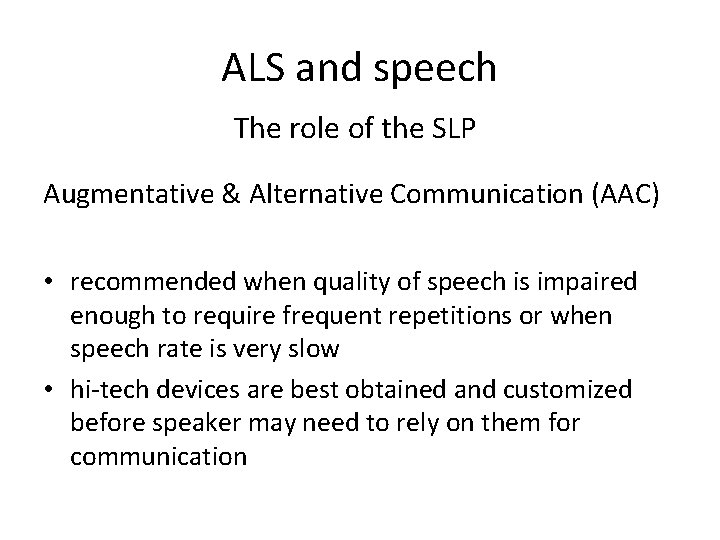 ALS and speech

The role of the SLP

Augmentative & Alternative Communication (AAC)

• recommended when quality of speech is impaired enough to require frequent repetitions or when speech rate is very slow
• hi-tech devices are best obtained and customized before speaker may need to rely on them for communication